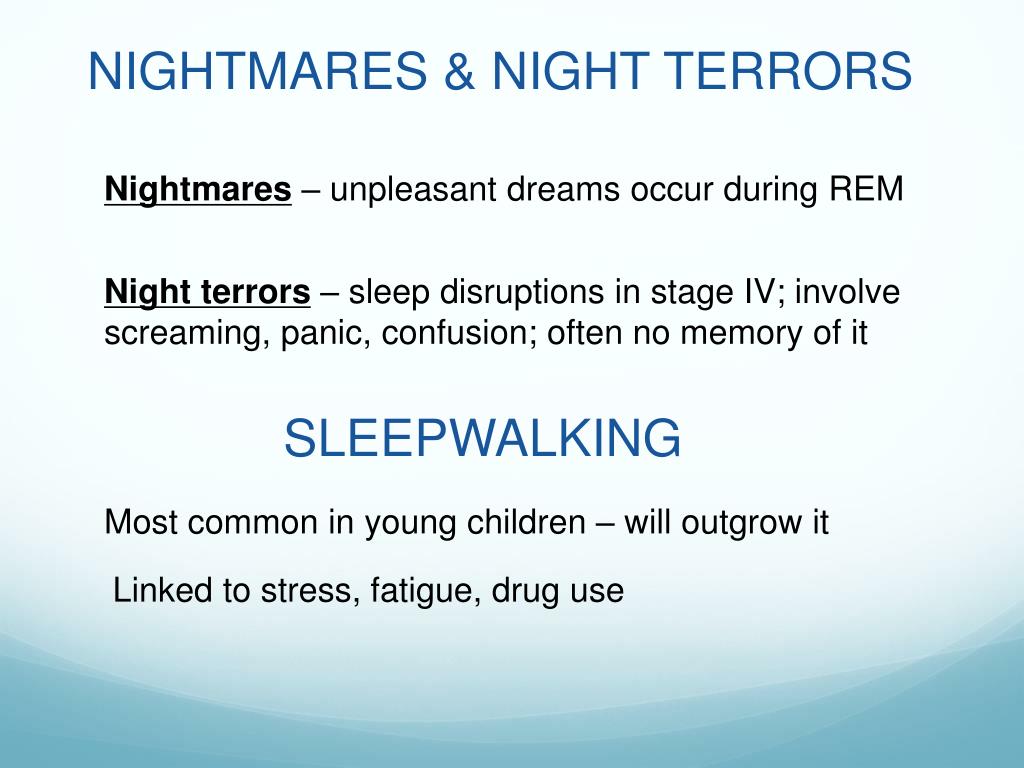 NIGHTMARES & NIGHT TERRORS

Nightmares – unpleasant dreams occur during REM

Night terrors – sleep disruptions in stage IV; involve screaming, panic, confusion; often no memory of it

SLEEPWALKING

Most common in young children – will outgrow it

Linked to stress, fatigue, drug use